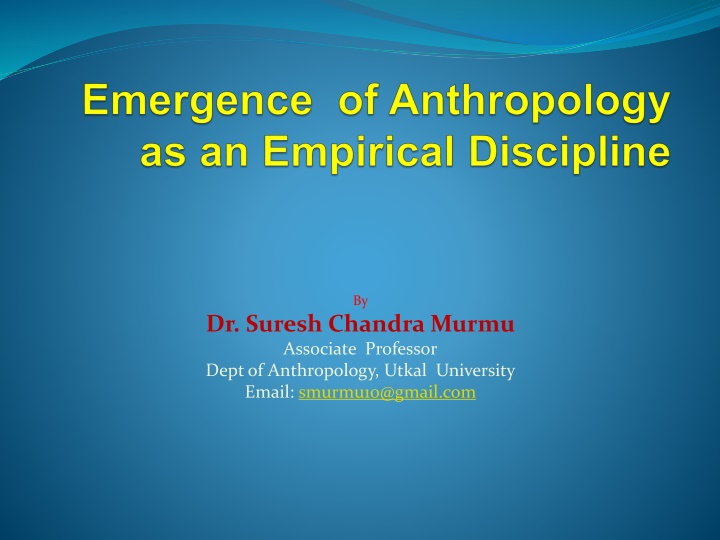 Emergence of Anthropology as an Empirical Discipline

By
Dr. Suresh Chandra Murmu
Associate Professor
Dept of Anthropology, Utkal University
Email: smurmu10@gmail.com